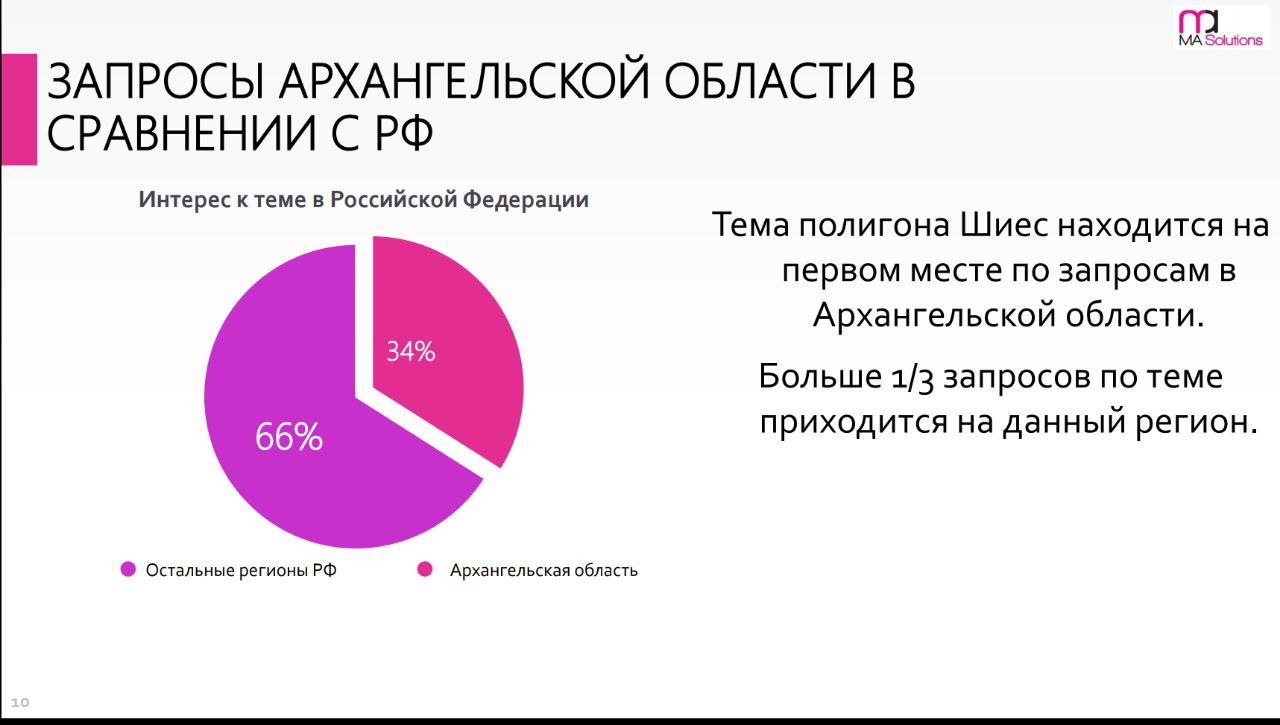 MA Solutions

ЗАПРОСЫ АРХАНГЕЛЬСКОЙ ОБЛАСТИ В СРАВНЕНИИ С РФ

Интерес к теме в Российской Федерации

34%

66%

Остальные регионы РФ
Архангельская область

Тема полигона Шиес находится на первом месте по запросам в Архангельской области.

Больше 1/3 запросов по теме приходится на данный регион.

10